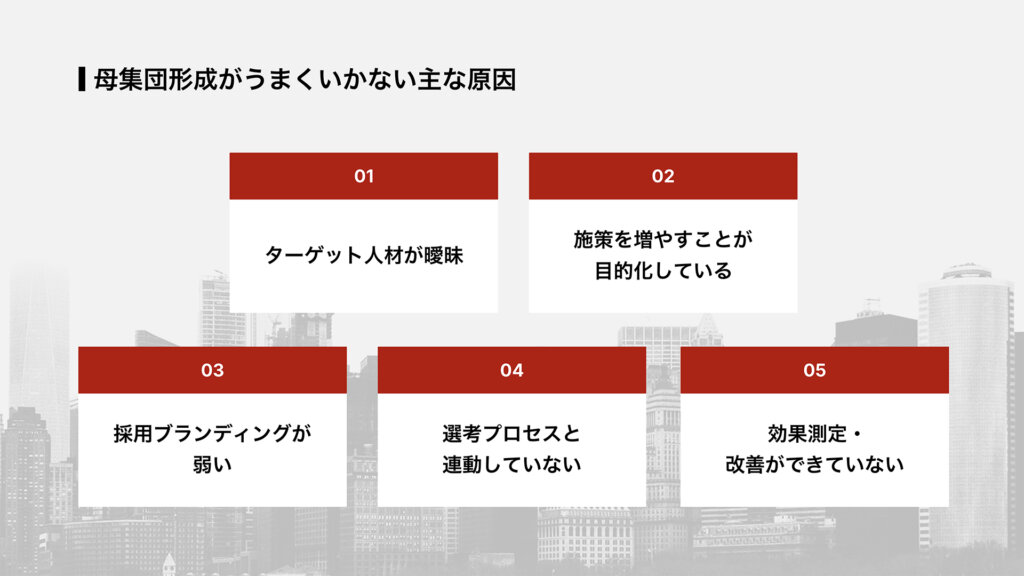 母集団形成がうまくいかない主な原因

01

ターゲット人材が曖昧

02

施策を増やすことが目的化している

03

採用ブランディングが弱い

04

選考プロセスと連動していない

05

効果測定・改善ができていない